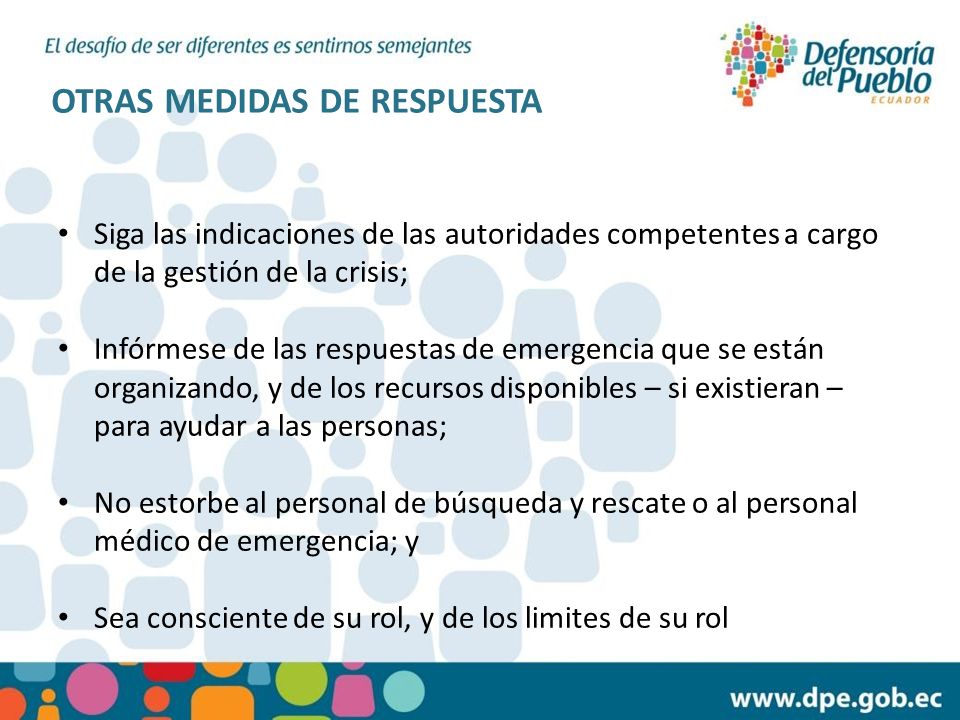 El desafío de ser diferentes es sentirnos semejantes

Defensoría del Pueblo ECUADOR

OTRAS MEDIDAS DE RESPUESTA

• Siga las indicaciones de las autoridades competentes a cargo de la gestión de la crisis;

• Infórmese de las respuestas de emergencia que se están organizando, y de los recursos disponibles – si existieran – para ayudar a las personas;

• No estorbe al personal de búsqueda y rescate o al personal médico de emergencia; y

• Sea consciente de su rol, y de los limites de su rol

www.dpe.gob.ec